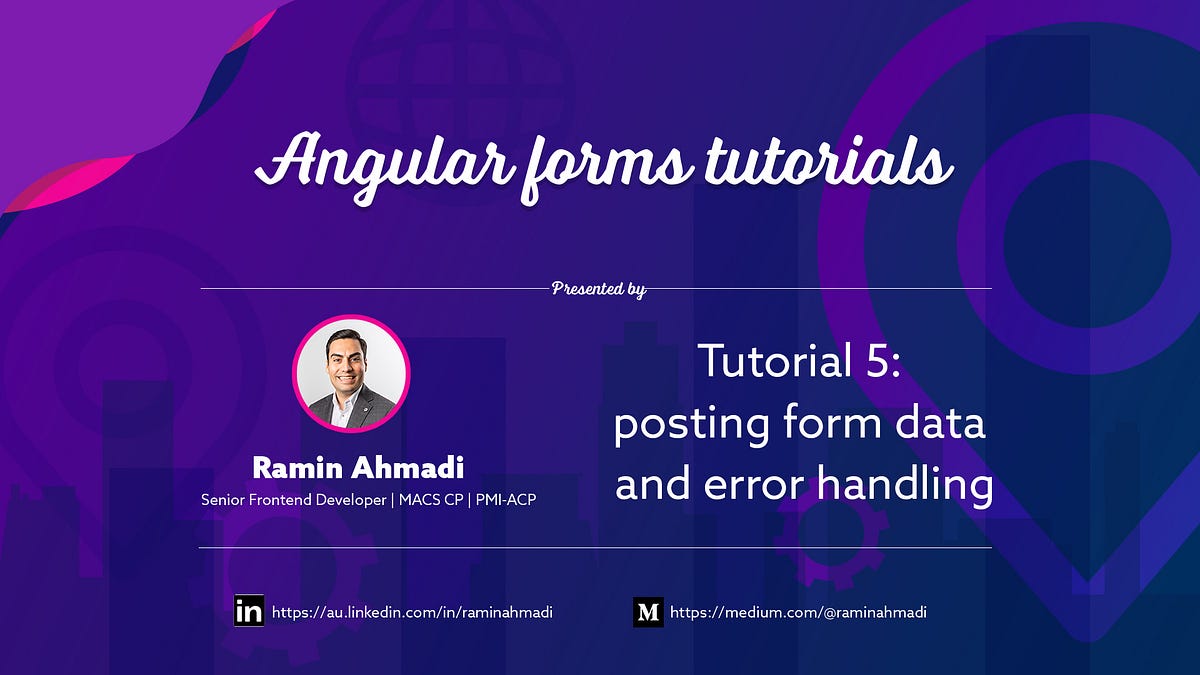 Angular forms tutorials

Presented by

Ramin Ahmadi
Senior Frontend Developer | MACS CP | PMI-ACP

Tutorial 5:
posting form data
and error handling

in https://au.linkedin.com/in/raminahmadi

M https://medium.com/@raminahmadi